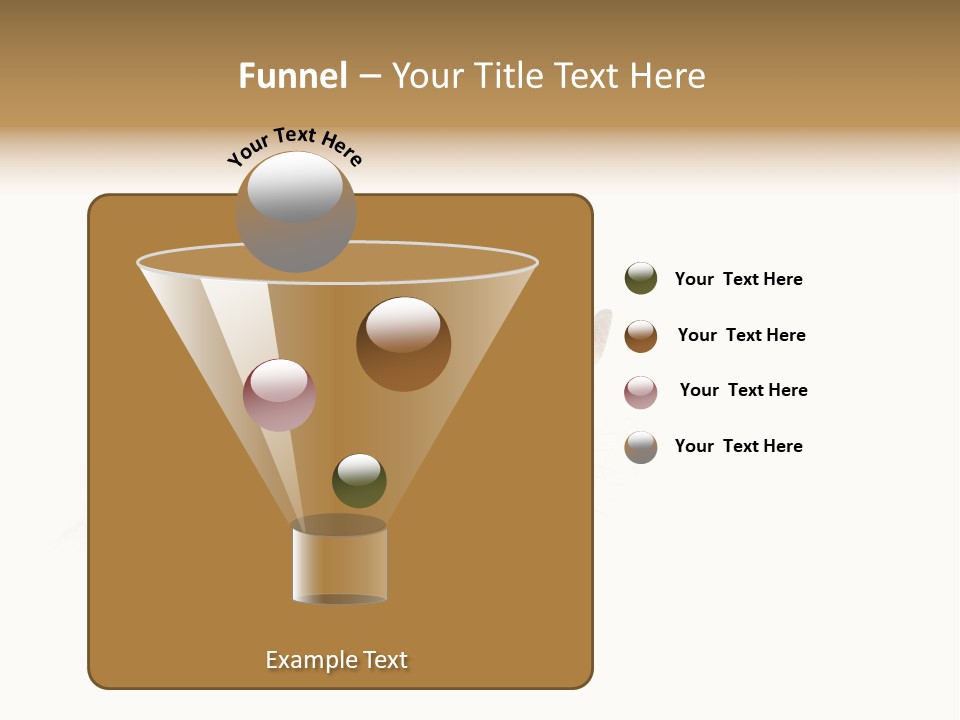 Funnel – Your Title Text Here

Your Text Here

Your Text Here

Your Text Here

Your Text Here

Your Text Here

Example Text